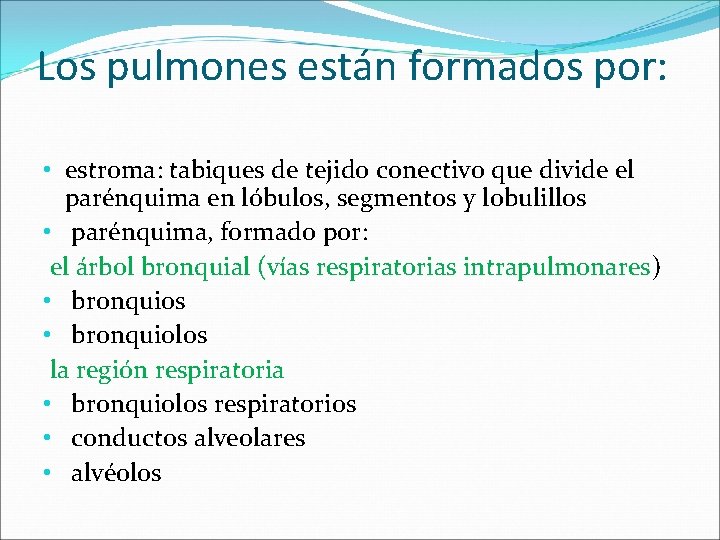 Los pulmones están formados por:

• estroma: tabiques de tejido conectivo que divide el parénquima en lóbulos, segmentos y lobulillos
• parénquima, formado por:
el árbol bronquial (vías respiratorias intrapulmonares)
• bronquios
• bronquiolos
la región respiratoria
• bronquiolos respiratorios
• conductos alveolares
• alvéolos